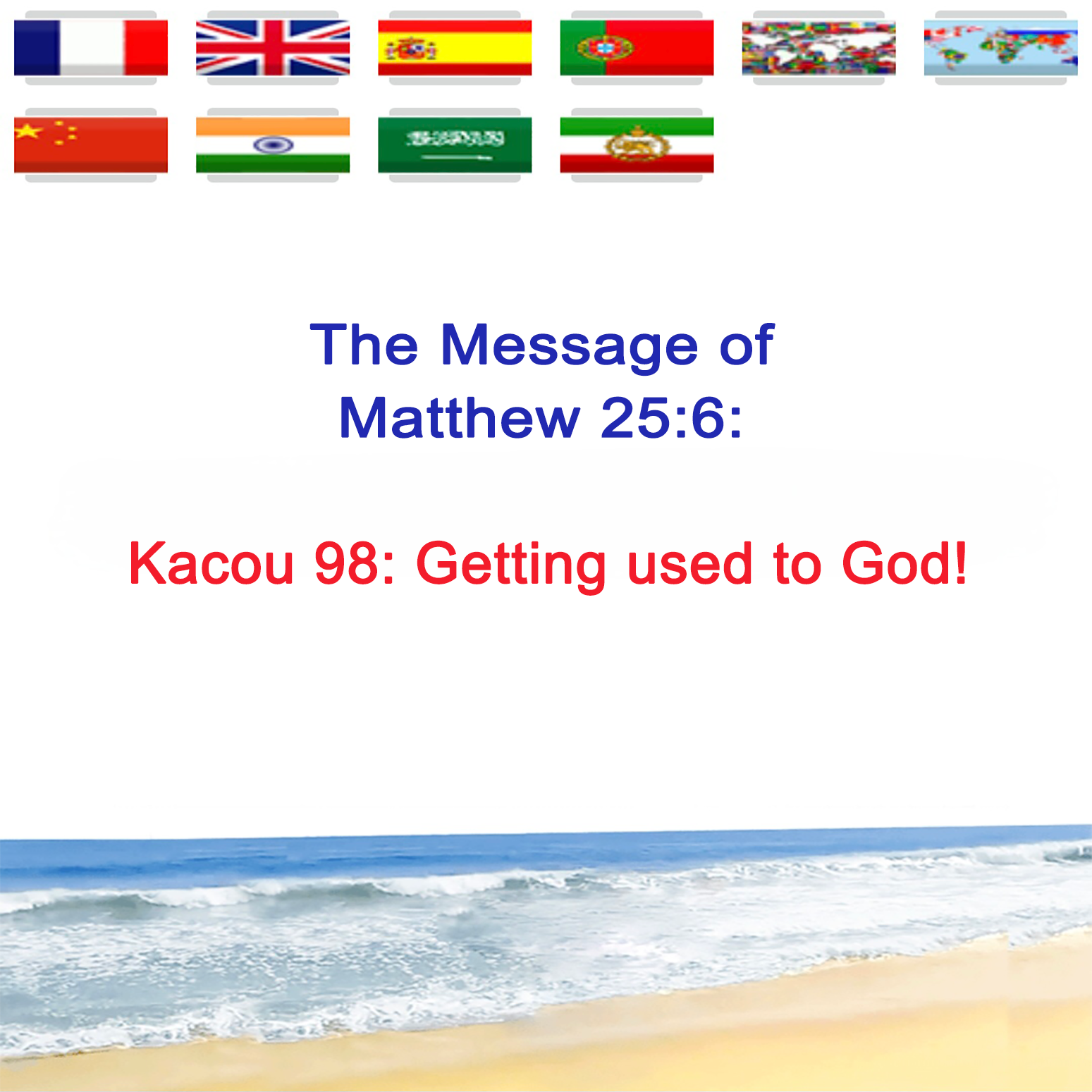 The Message of
Matthew 25:6:

Kacou 98: Getting used to God!